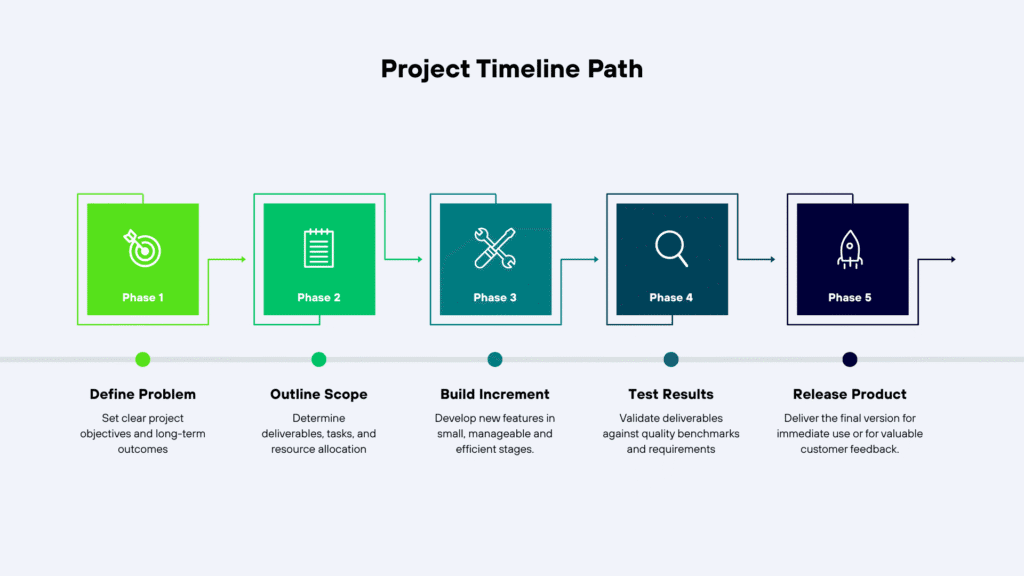 Project Timeline Path

Phase 1

Phase 2

Phase 3

Phase 4

Phase 5

Define Problem

Set clear project objectives and long-term outcomes

Outline Scope

Determine deliverables, tasks, and resource allocation

Build Increment

Develop new features in small, manageable and efficient stages.

Test Results

Validate deliverables against quality benchmarks and requirements

Release Product

Deliver the final version for immediate use or for valuable customer feedback.